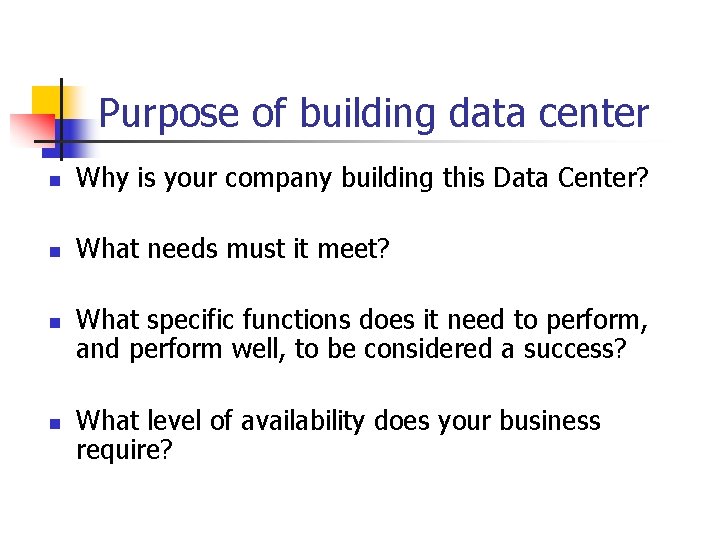 Purpose of building data center

- Why is your company building this Data Center?

- What needs must it meet?

- What specific functions does it need to perform, and perform well, to be considered a success?

- What level of availability does your business require?